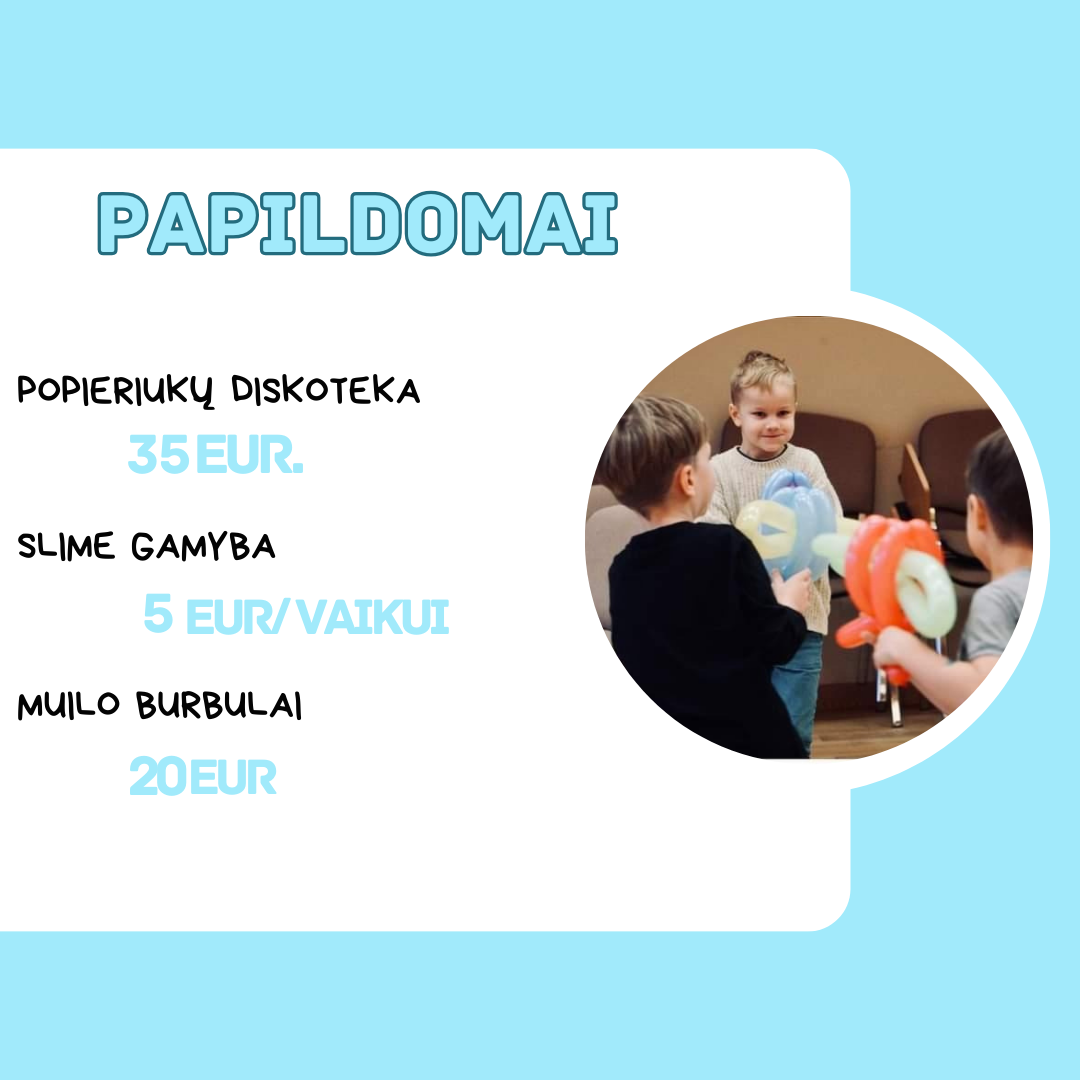 PAPILDOMAI

POPIERIUKŲ DISKOTEKA

35 EUR.

SLIME GAMYBA

5 EUR/VAIKUI

MUILO BURBULAI

20 EUR